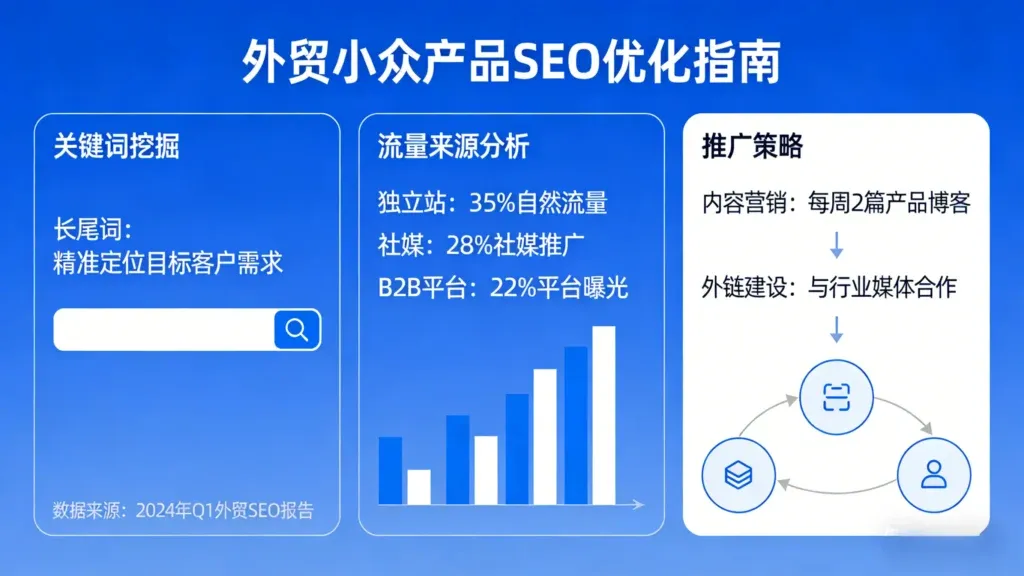 外贸小众产品SEO优化指南

关键词挖掘

长尾词：
精准定位目标客户需求

数据来源：2024年Q1外贸SEO报告

流量来源分析

独立站：35%自然流量
社媒：28%社媒推广
B2B平台：22%平台曝光

推广策略

内容营销：每周2篇产品博客

外链建设：与行业媒体合作